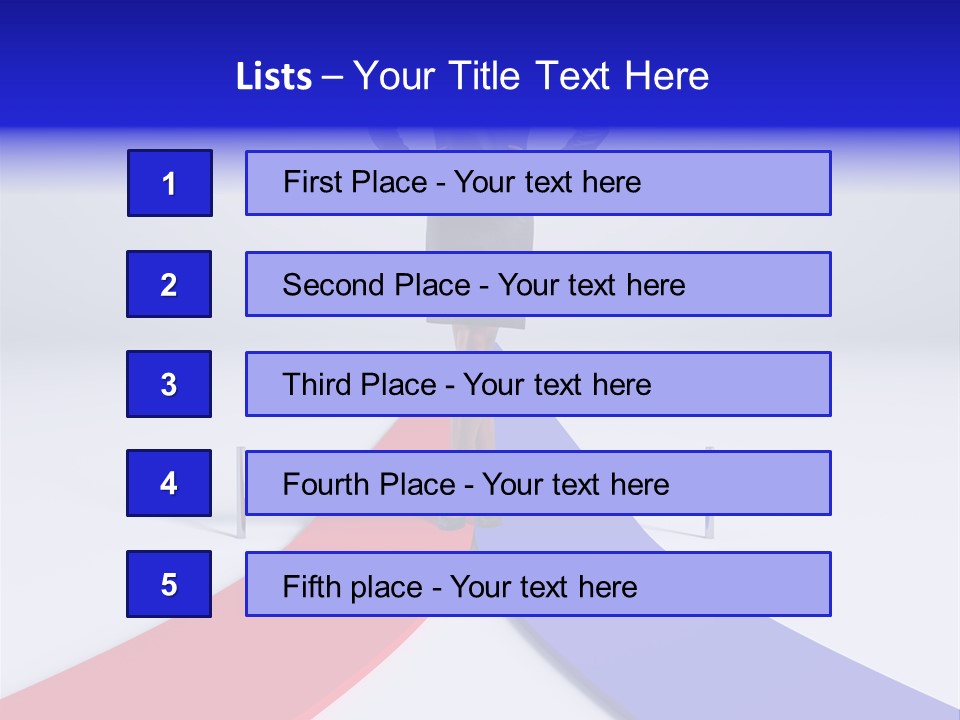 Lists – Your Title Text Here

1

First Place - Your text here

2

Second Place - Your text here

3

Third Place - Your text here

4

Fourth Place - Your text here

5

Fifth place - Your text here